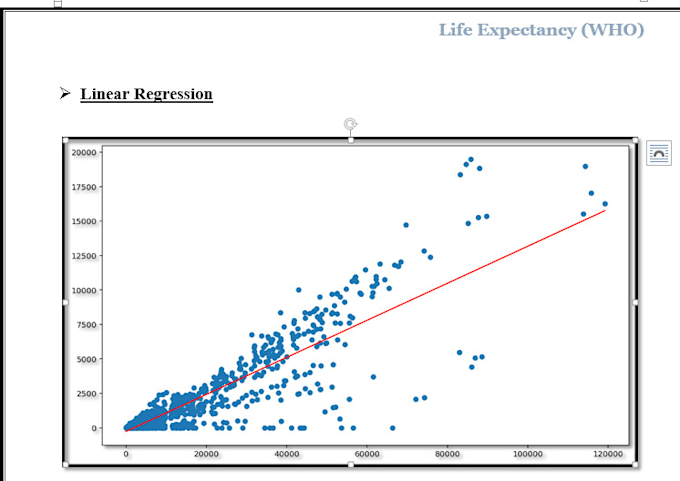 Life Expectancy (WHO)

➢ Linear Regression

20000
17500
15000
12500
10000
7500
5000
2500
0

0 20000 40000 60000 80000 100000 120000